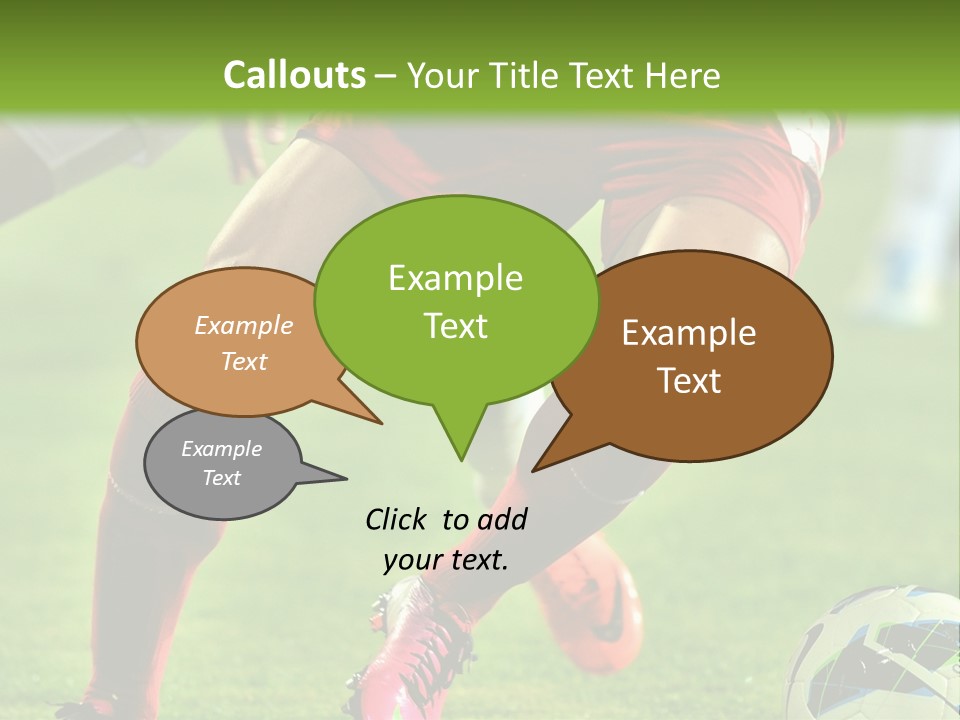 Callouts – Your Title Text Here

Example Text

Example Text

Example Text

Example Text

Click to add your text.